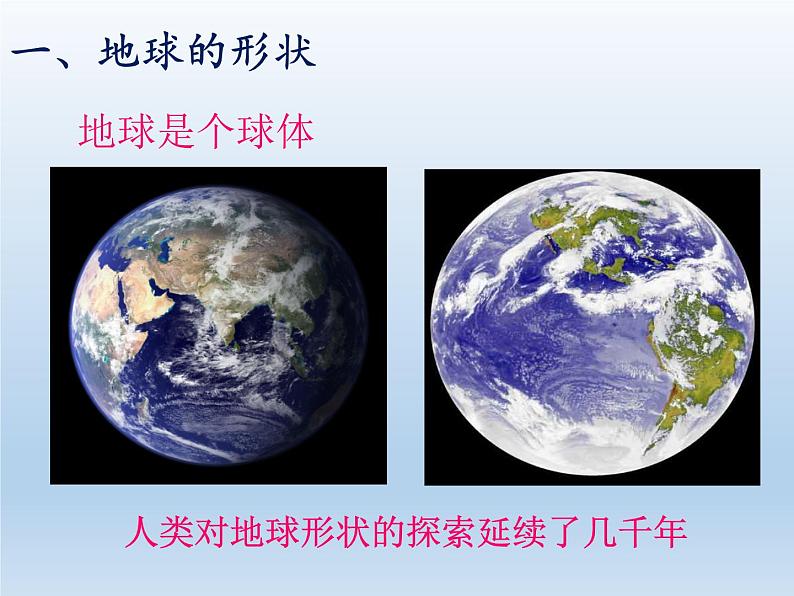 一、地球的形状

地球是个球体

人类对地球形状的探索延续了几千年